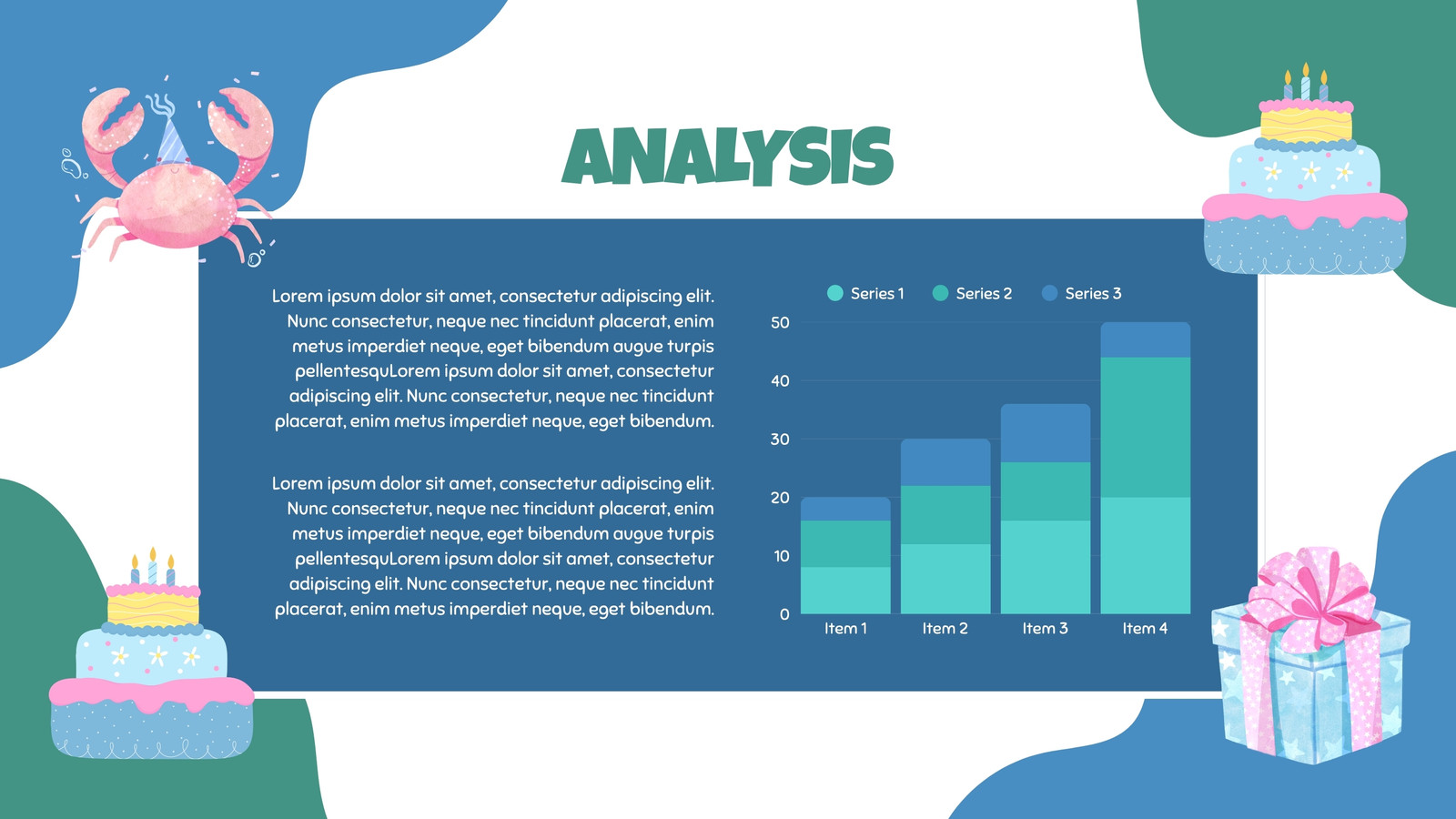 ANALYSIS

Lorem ipsum dolor sit amet, consectetur adipiscing elit. Nunc consectetur, neque nec tincidunt placerat, enim metus imperdiet neque, eget bibendum augue turpis pellentesquLorem ipsum dolor sit amet, consectetur adipiscing elit. Nunc consectetur, neque nec tincidunt placerat, enim metus imperdiet neque, eget bibendum.

Lorem ipsum dolor sit amet, consectetur adipiscing elit. Nunc consectetur, neque nec tincidunt placerat, enim metus imperdiet neque, eget bibendum augue turpis pellentesquLorem ipsum dolor sit amet, consectetur adipiscing elit. Nunc consectetur, neque nec tincidunt placerat, enim metus imperdiet neque, eget bibendum.

Series 1 Series 2 Series 3

50
40
30
20
10
0

Item 1 Item 2 Item 3 Item 4